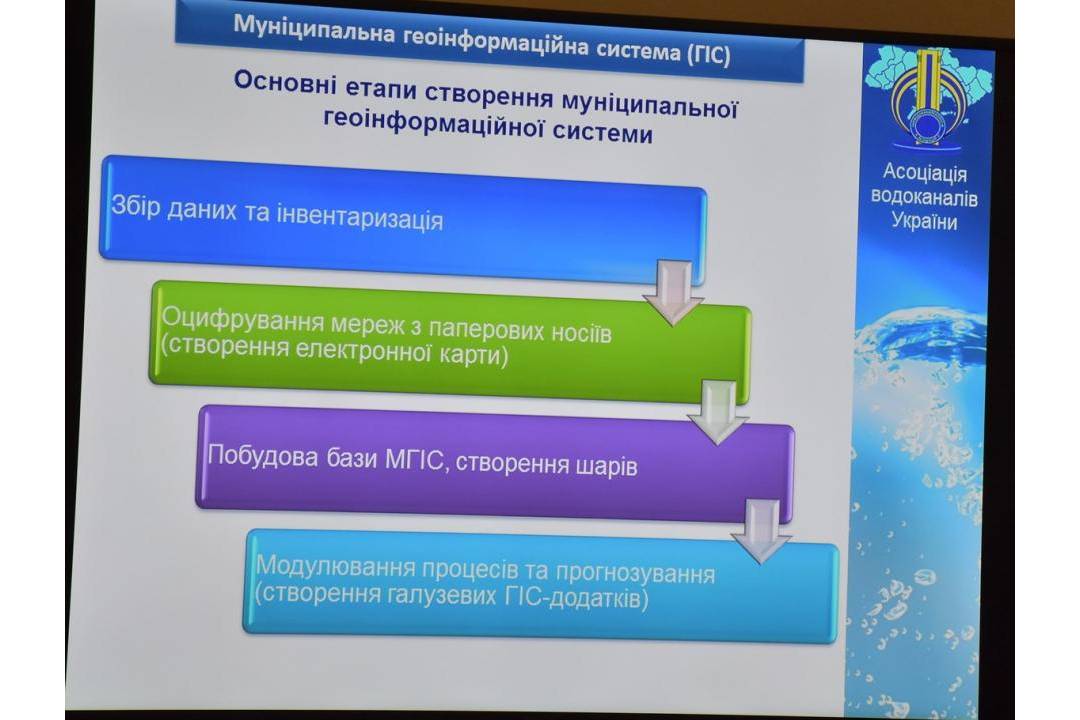 Муніципальна геоінформаційна система (ГІС)

Основні етапи створення муніципальної геоінформаційної системи

Збір даних та інвентаризація

Оцифрування мереж з паперових носіїв (створення електронної карти)

Побудова бази МГІС, створення шарів

Модулювання процесів та прогнозування (створення галузевих ГІС-додатків)

Асоціація водоканалів України